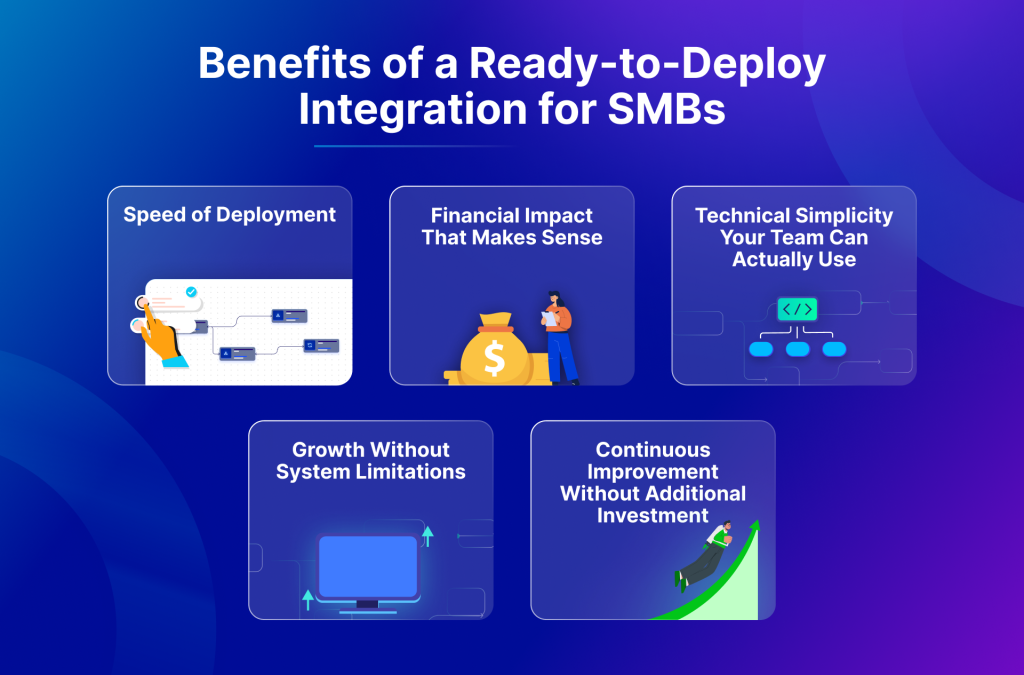 Benefits of a Ready-to-Deploy Integration for SMBs

Speed of Deployment

Financial Impact That Makes Sense

$

Technical Simplicity Your Team Can Actually Use

</>

Growth Without System Limitations

Continuous Improvement Without Additional Investment